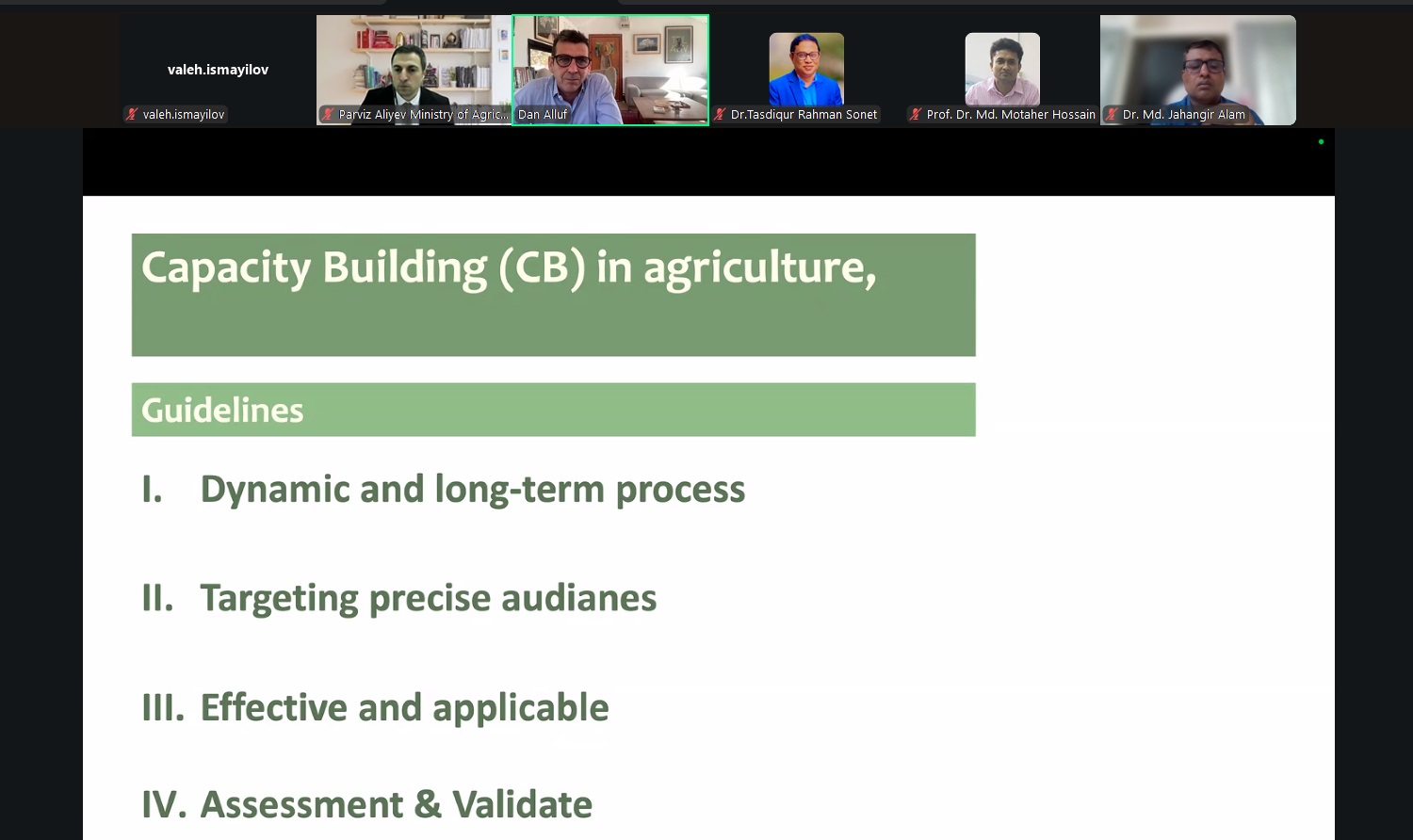 valeh.ismayilov

valeh.ismayilov

Parviz Aliyev Ministry of Agric...

Dan Alluf

Dr.Tasdiqur Rahman Sonet

Prof. Dr. Md. Motaher Hossain

Dr. Md. Jahangir Alam

Capacity Building (CB) in agriculture,

Guidelines

I. Dynamic and long-term process

II. Targeting precise audianes

III. Effective and applicable

IV. Assessment & Validate